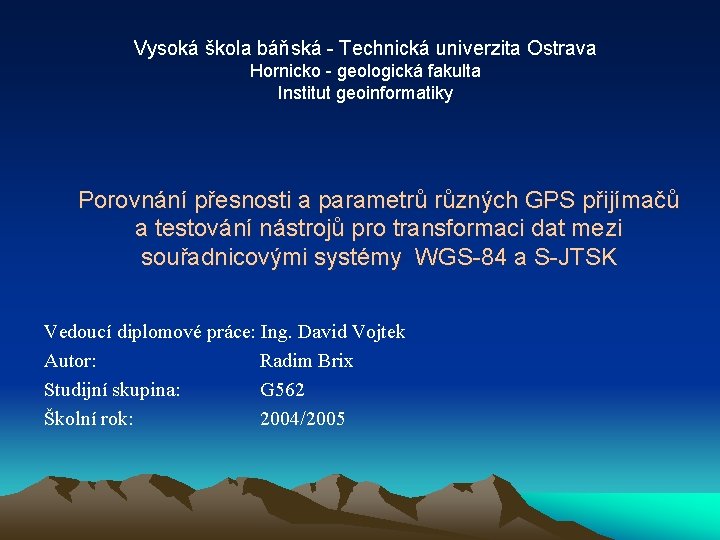 Vysoká škola báňská - Technická univerzita Ostrava
Hornicko - geologická fakulta
Institut geoinformatiky

Porovnání přesnosti a parametrů různých GPS přijímačů a testování nástrojů pro transformaci dat mezi souřadnicovými systémy WGS-84 a S-JTSK

Vedoucí diplomové práce: Ing. David Vojtek
Autor: Radim Brix
Studijní skupina: G562
Školní rok: 2004/2005